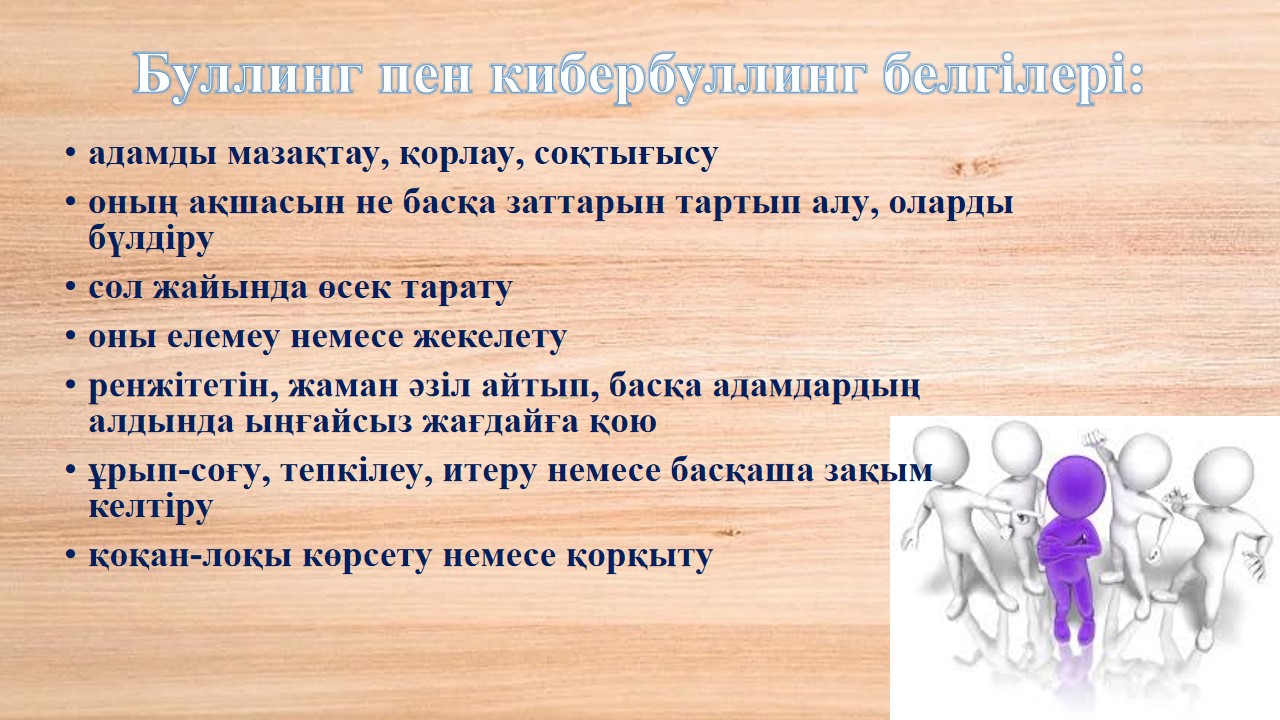 Буллинг пен кибербуллинг белгілері:

• адамды мазақтау, қорлау, соқтығысу
• оның ақшасын не басқа заттарын тартып алу, оларды бүлдіру
• сол жайында өсек тарату
• оны елемеу немесе жекелету
• ренжітетін, жаман әзіл айтып, басқа адамдардың алдында ыңғайсыз жағдайға қою
• ұрып-соғу, тепкілеу, итеру немесе басқаша зақым келтіру
• қоқан-лоқы көрсету немесе қорқыту